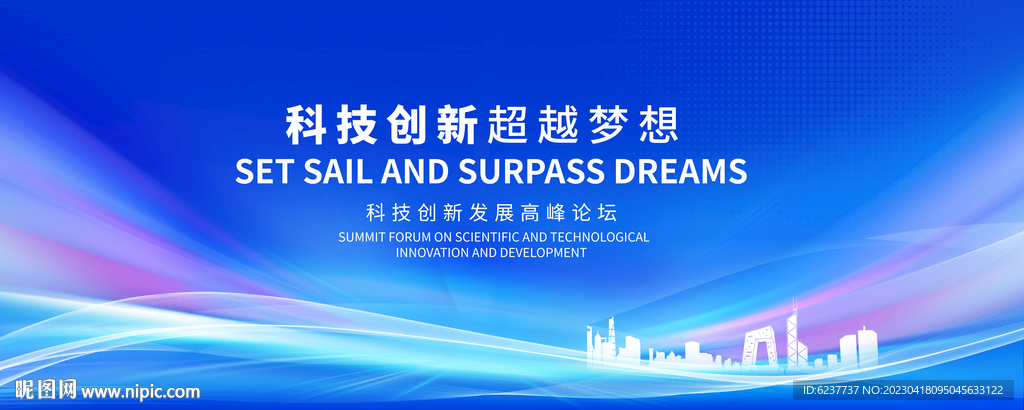 科技创新超越梦想
SET SAIL AND SURPASS DREAMS
科技创新发展高峰论坛
SUMMIT FORUM ON SCIENTIFIC AND TECHNOLOGICAL INNOVATION AND DEVELOPMENT

昵图网 www.nipic.com
ID:6237737 NO:20230418095045633122